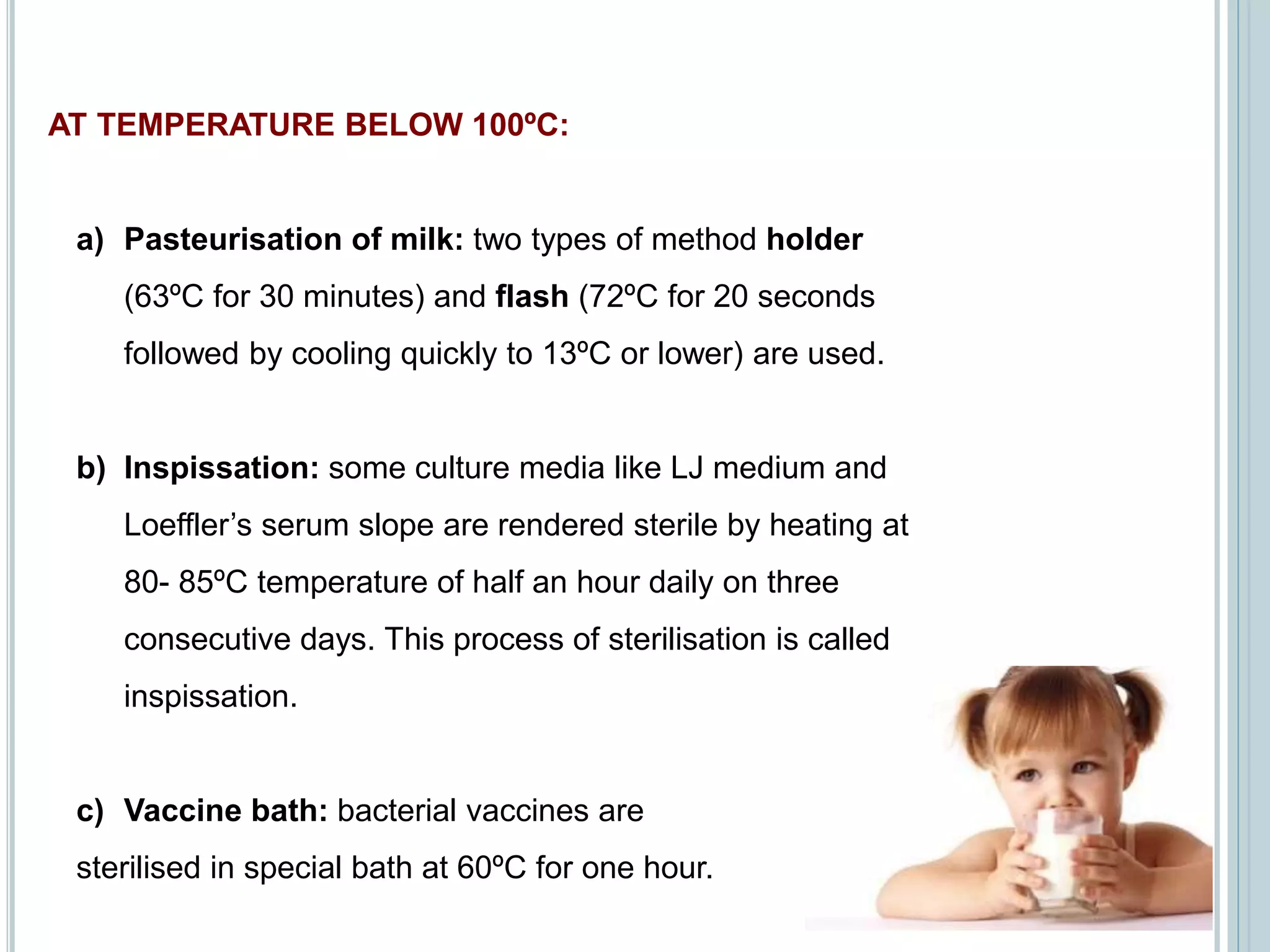 AT TEMPERATURE BELOW 100ºC:

a) Pasteurisation of milk: two types of method holder (63ºC for 30 minutes) and flash (72ºC for 20 seconds followed by cooling quickly to 13ºC or lower) are used.

b) Inspissation: some culture media like LJ medium and Loeffler's serum slope are rendered sterile by heating at 80- 85ºC temperature of half an hour daily on three consecutive days. This process of sterilisation is called inspissation.

c) Vaccine bath: bacterial vaccines are sterilised in special bath at 60ºC for one hour.